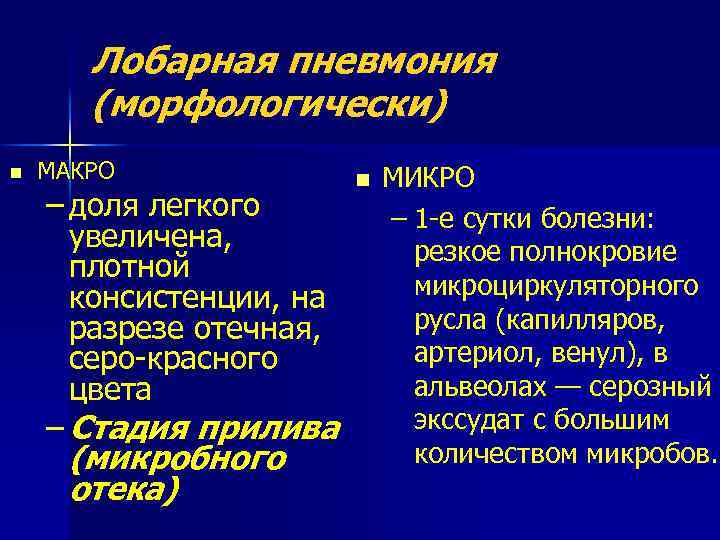 Лобарная пневмония (морфологически)

■ МАКРО

– доля легкого увеличена, плотной консистенции, на разрезе отечная, серо-красного цвета

– Стадия прилива (микробного отека)

■ МИКРО

– 1-е сутки болезни: резкое полнокровие микроциркуляторного русла (капилляров, артериол, венул), в альвеолах — серозный экссудат с большим количеством микробов.